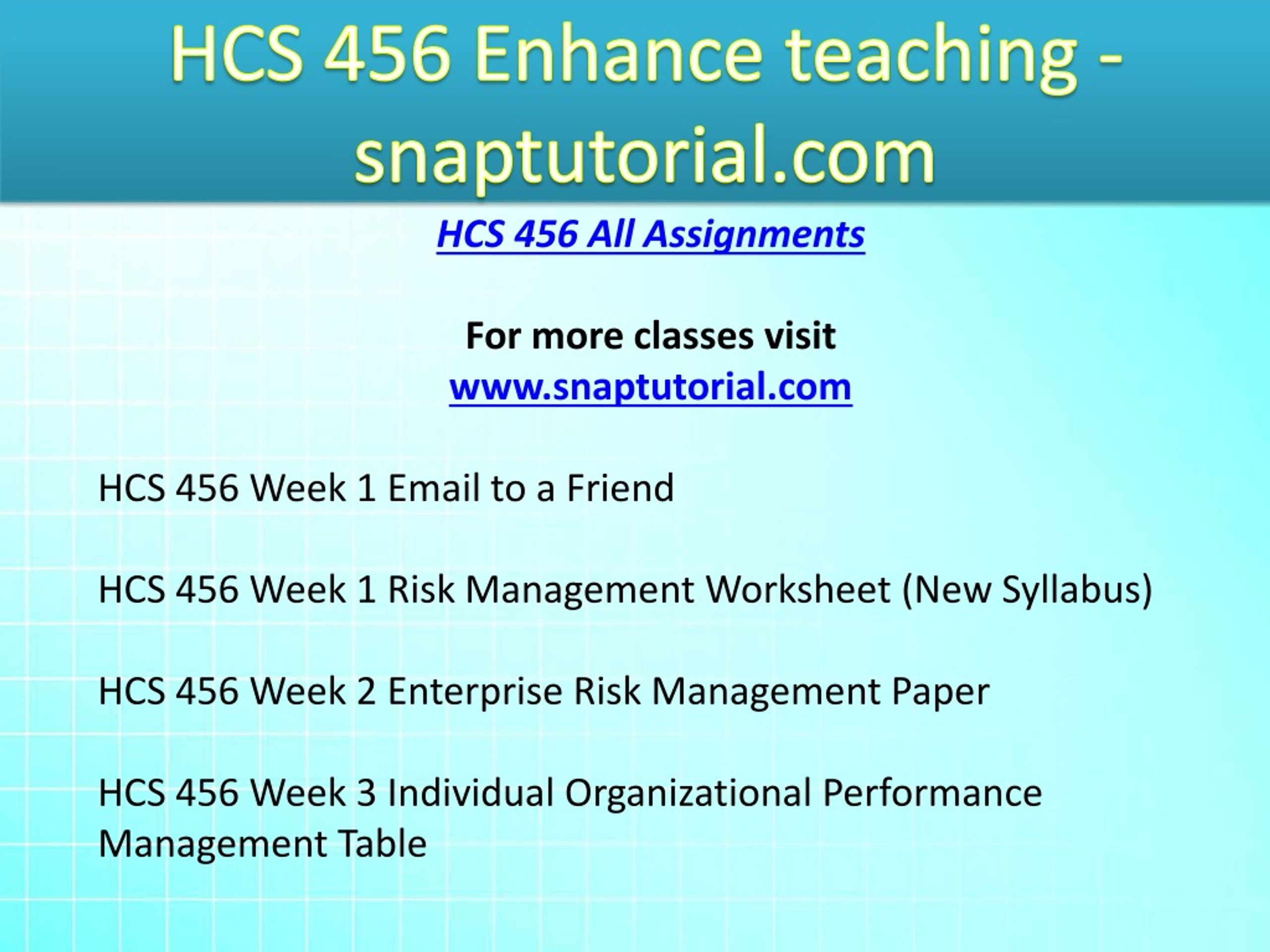 HCS 456 Enhance teaching - snaptutorial.com

HCS 456 All Assignments

For more classes visit
www.snaptutorial.com

HCS 456 Week 1 Email to a Friend

HCS 456 Week 1 Risk Management Worksheet (New Syllabus)

HCS 456 Week 2 Enterprise Risk Management Paper

HCS 456 Week 3 Individual Organizational Performance Management Table